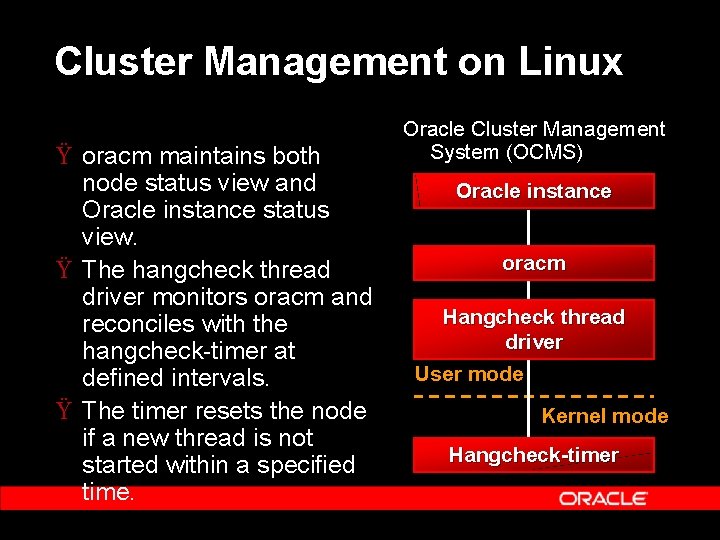 Cluster Management on Linux

Ÿ oracm maintains both node status view and Oracle instance status view.

Ÿ The hangcheck thread driver monitors oracm and reconciles with the hangcheck-timer at defined intervals.

Ÿ The timer resets the node if a new thread is not started within a specified time.

Oracle Cluster Management System (OCMS)

Oracle instance

oracm

Hangcheck thread driver

User mode

Kernel mode

Hangcheck-timer

ORACLE